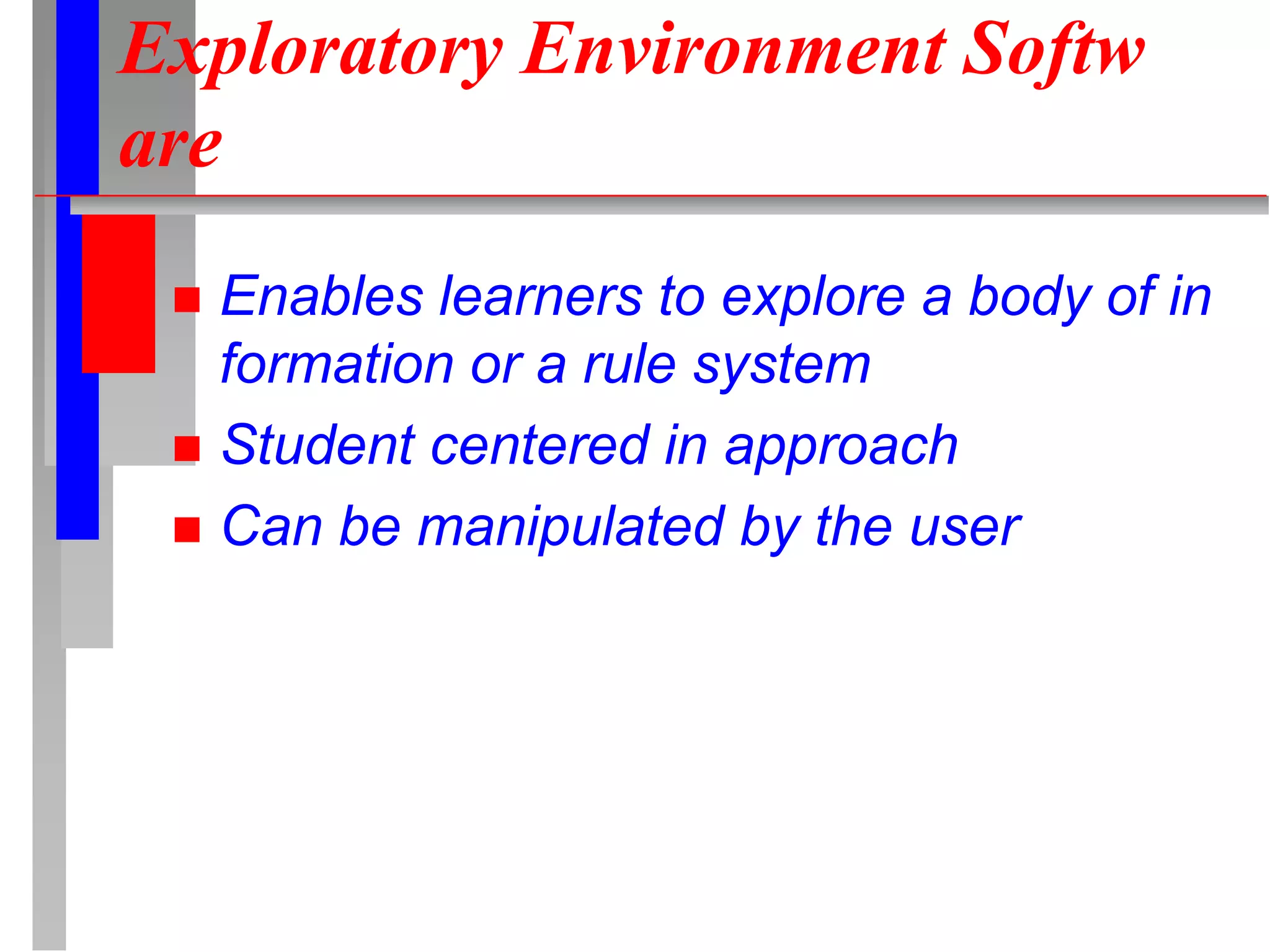 Exploratory Environment Softw are

■ Enables learners to explore a body of in formation or a rule system
■ Student centered in approach
■ Can be manipulated by the user